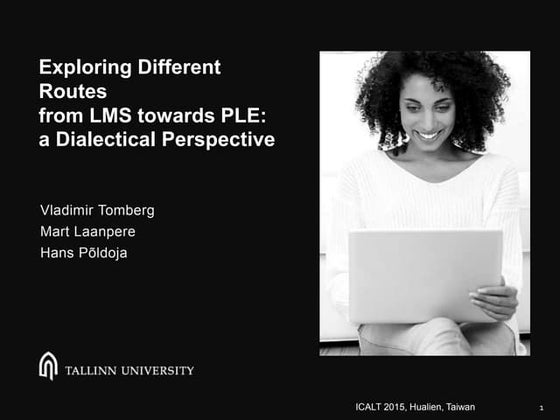 Exploring Different Routes from LMS towards PLE: a Dialectical Perspective

Vladimir Tomberg
Mart Laanpere
Hans Põldoja

TALLINN UNIVERSITY

ICALT 2015, Hualien, Taiwan

1